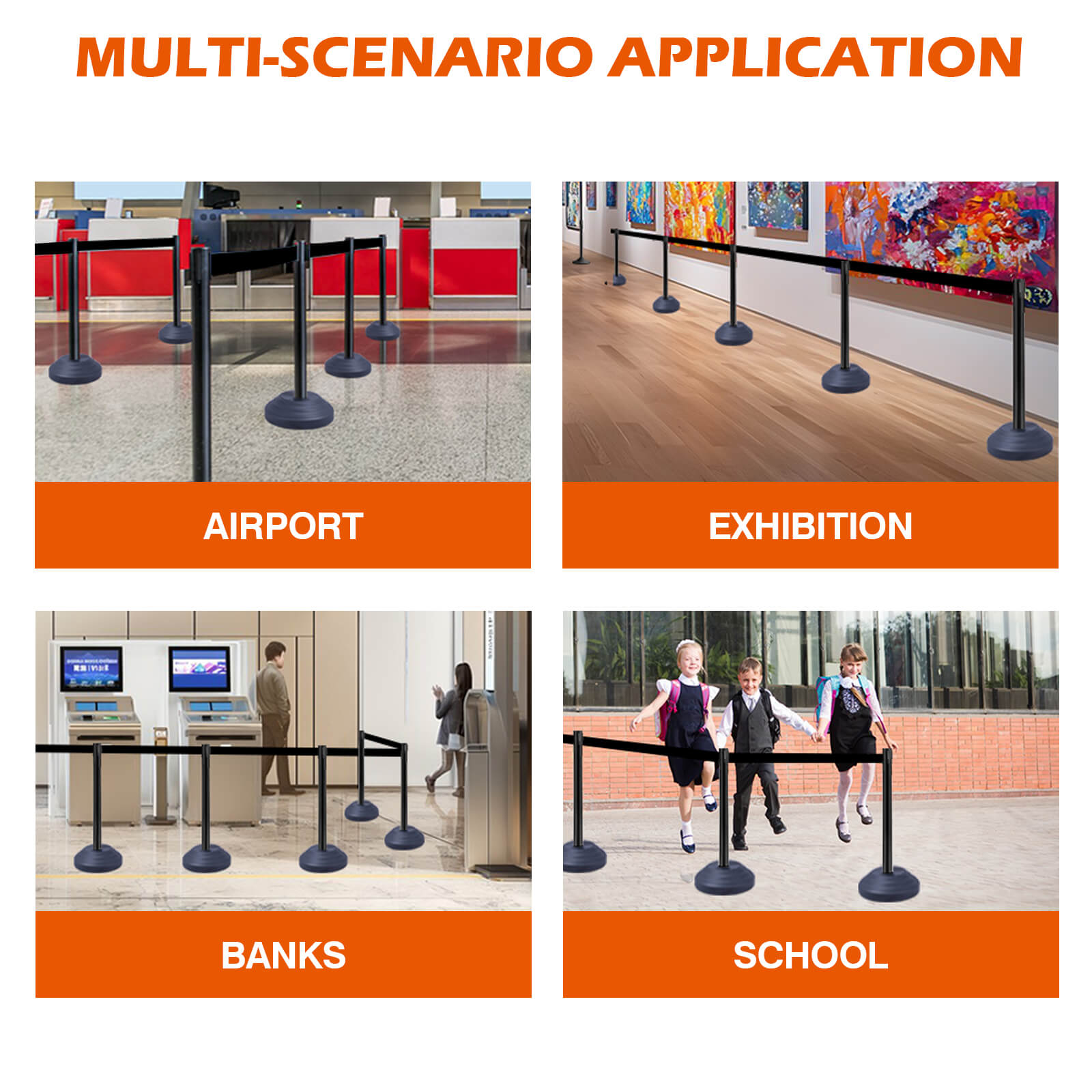 MULTI-SCENARIO APPLICATION

AIRPORT

EXHIBITION

BANKS

SCHOOL